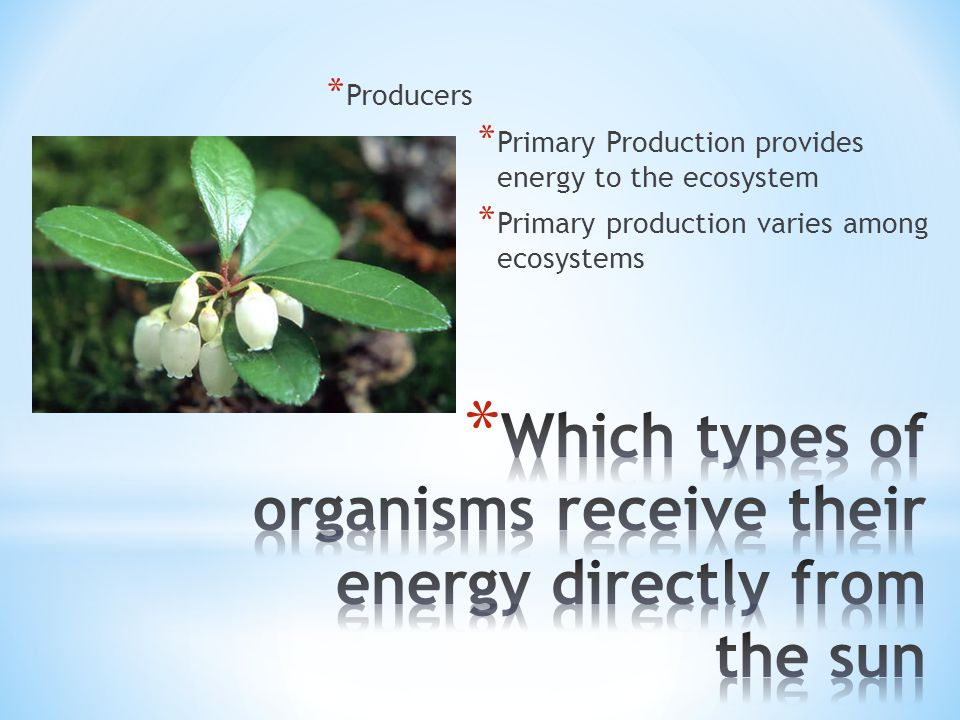 *Producers

*Primary Production provides energy to the ecosystem

*Primary production varies among ecosystems

*Which types of organisms receive their energy directly from the sun